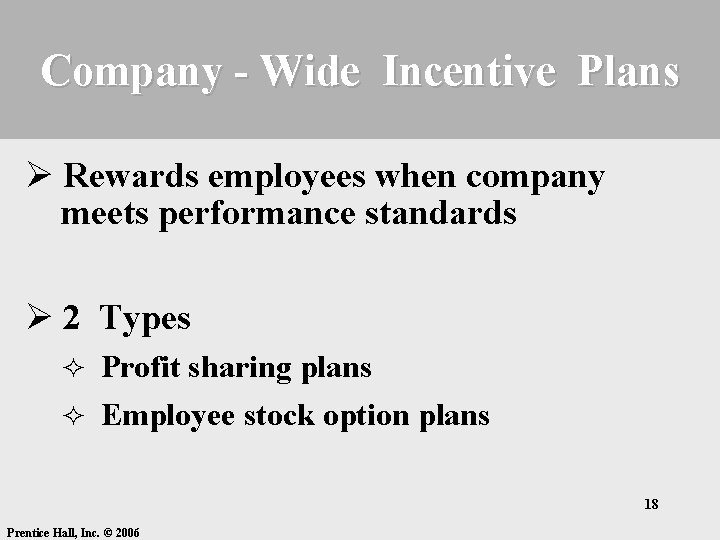 Company - Wide Incentive Plans

➢ Rewards employees when company meets performance standards

➢ 2 Types

✧ Profit sharing plans

✧ Employee stock option plans

18

Prentice Hall, Inc. © 2006